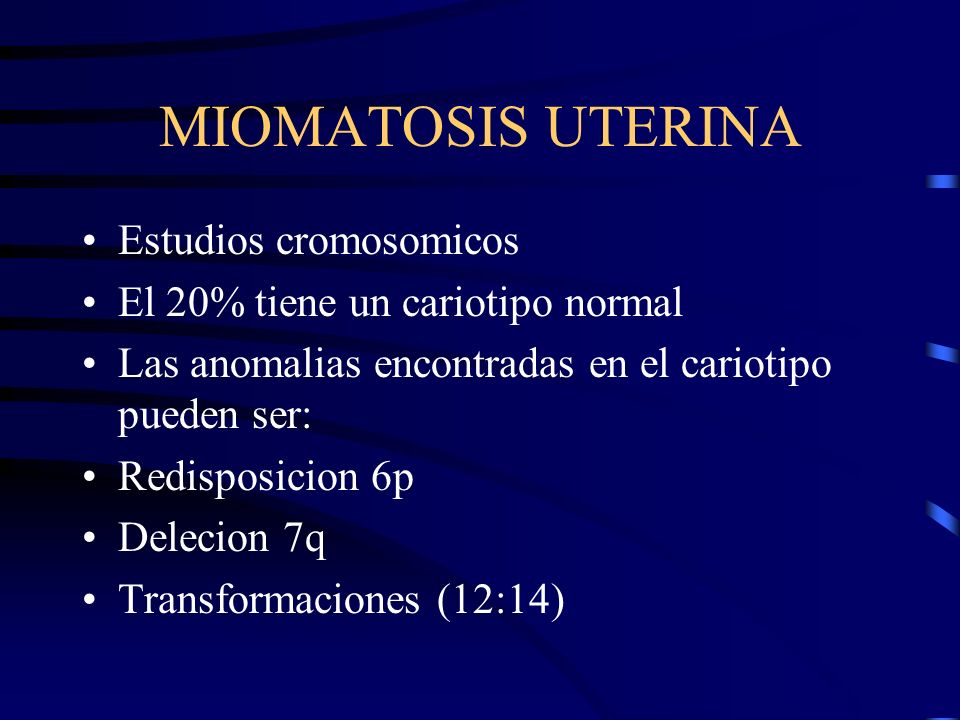 MIOMATOSIS UTERINA

• Estudios cromosomicos
• El 20% tiene un cariotipo normal
• Las anomalias encontradas en el cariotipo pueden ser:
• Redisposicion 6p
• Delecion 7q
• Transformaciones (12:14)